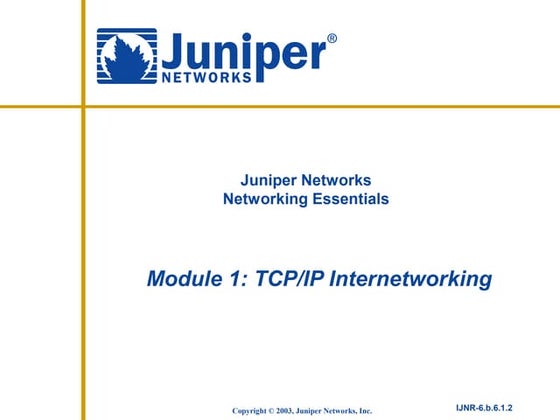 Juniper®
NETWORKS

Juniper Networks
Networking Essentials

Module 1: TCP/IP Internetworking

Copyright © 2003, Juniper Networks, Inc.

IJNR-6.b.6.1.2